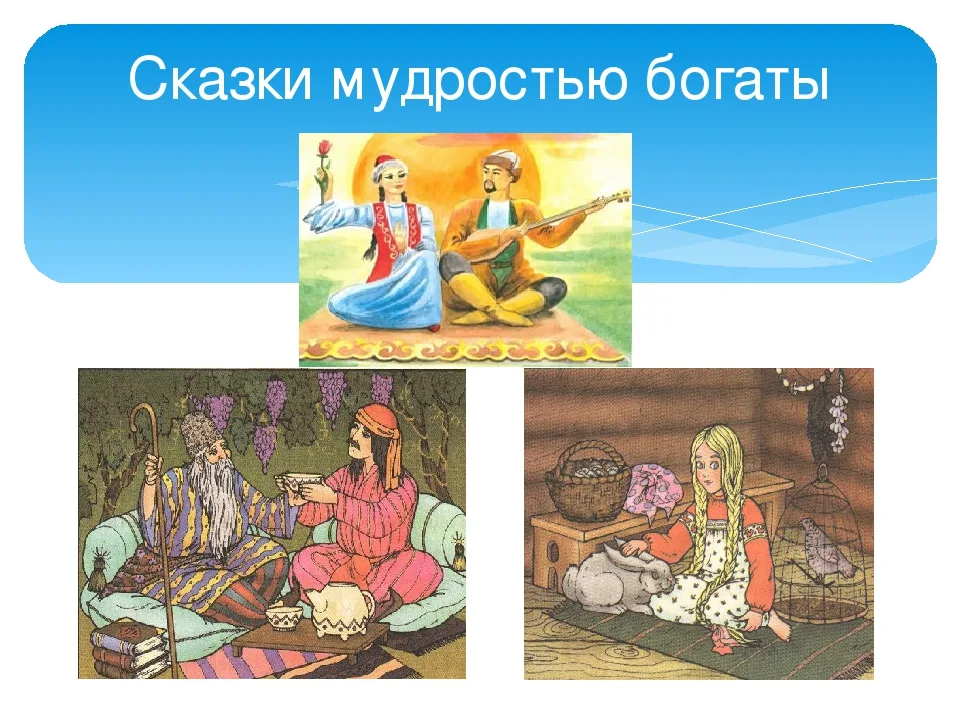 Сказки мудростью богаты